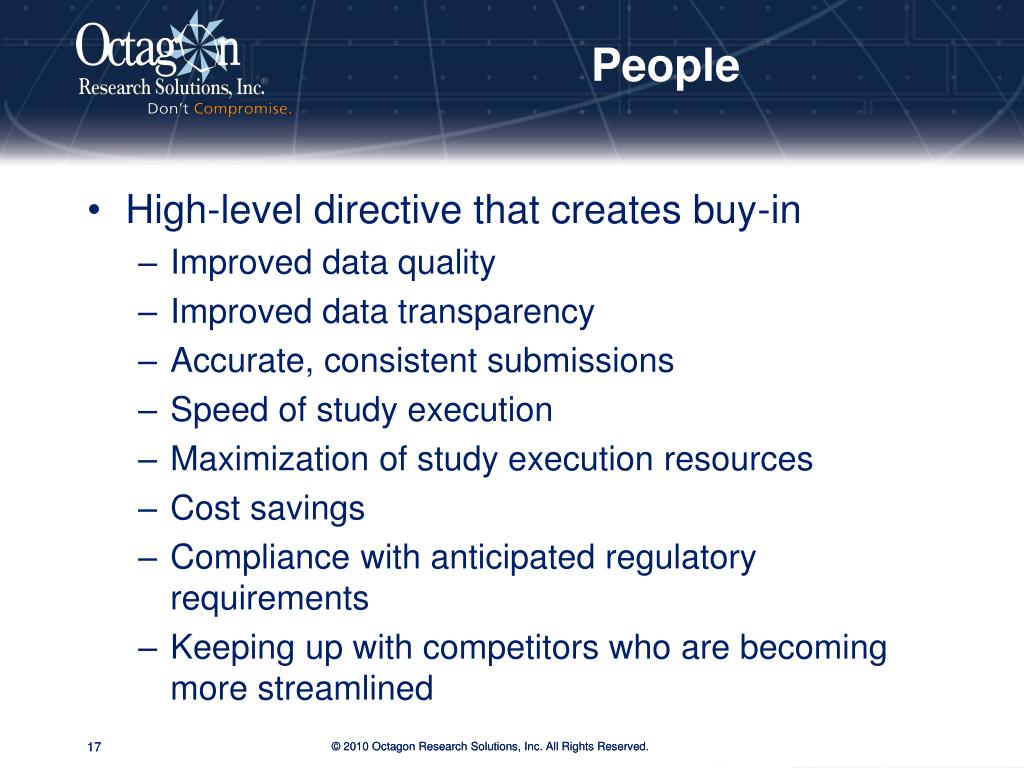 Octagon
Research Solutions, Inc.®
Don't Compromise.

People

• High-level directive that creates buy-in
– Improved data quality
– Improved data transparency
– Accurate, consistent submissions
– Speed of study execution
– Maximization of study execution resources
– Cost savings
– Compliance with anticipated regulatory requirements
– Keeping up with competitors who are becoming more streamlined

17

© 2010 Octagon Research Solutions, Inc. All Rights Reserved.